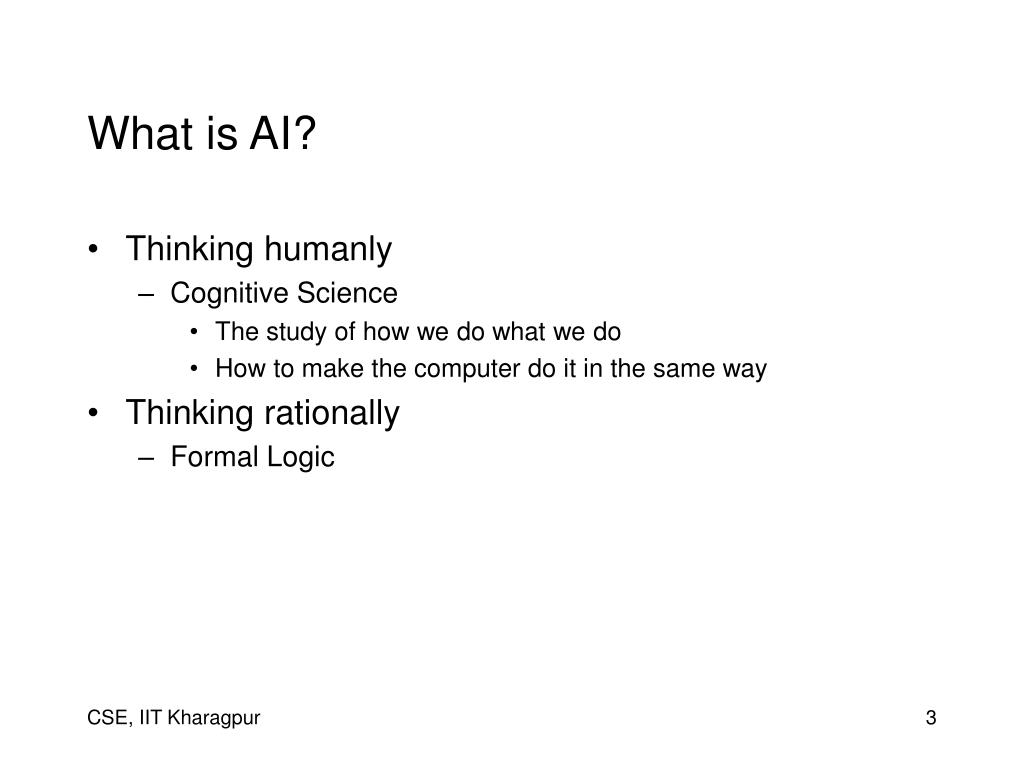 What is AI?

• Thinking humanly
– Cognitive Science
• The study of how we do what we do
• How to make the computer do it in the same way
• Thinking rationally
– Formal Logic

CSE, IIT Kharagpur

3